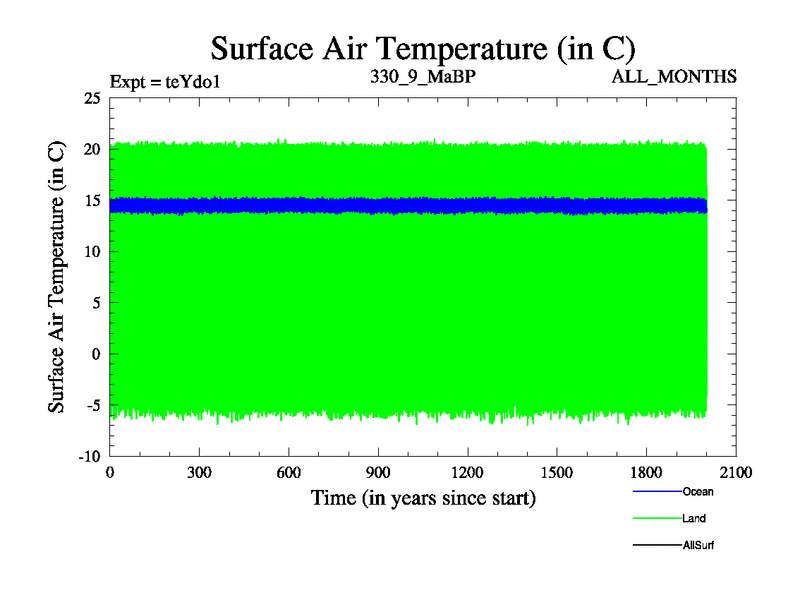 Surface Air Temperature (in C)

Expt = teYdo1

330_9_MaBP

ALL_MONTHS

Surface Air Temperature (in C)

25
20
15
10
5
0
-5
-10

0
300
600
900
1200
1500
1800
2100

Time (in years since start)

Ocean

Land

AllSurf